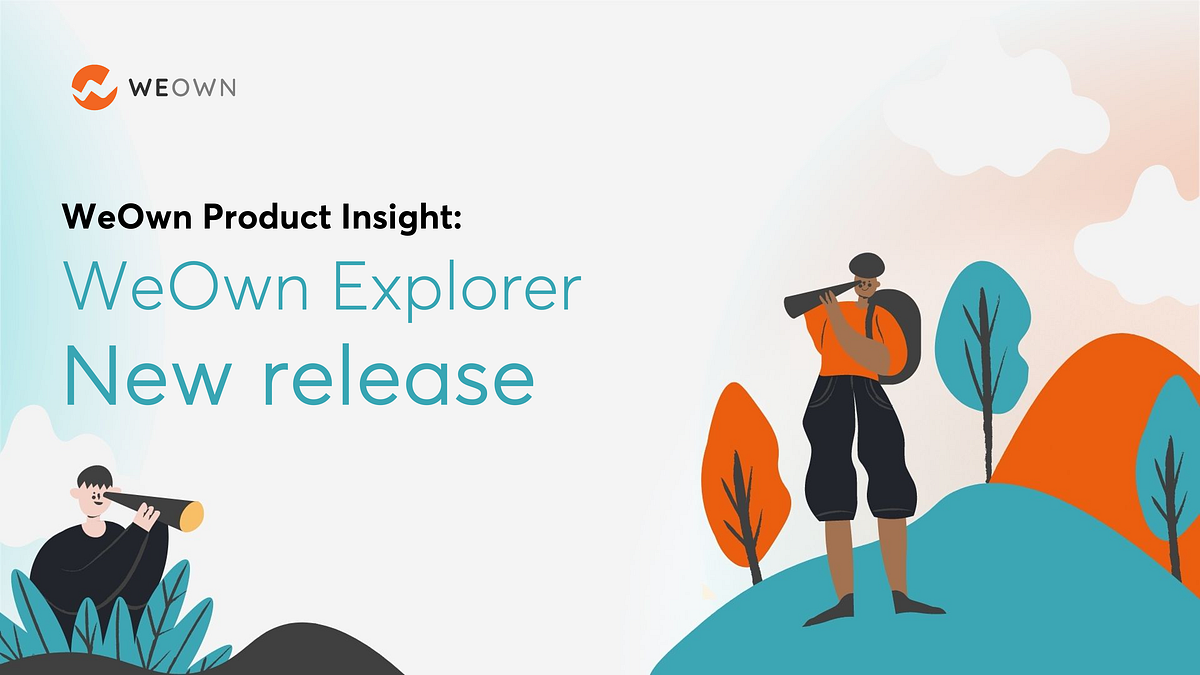 WEOWN

WeOwn Product Insight:

WeOwn Explorer
New release